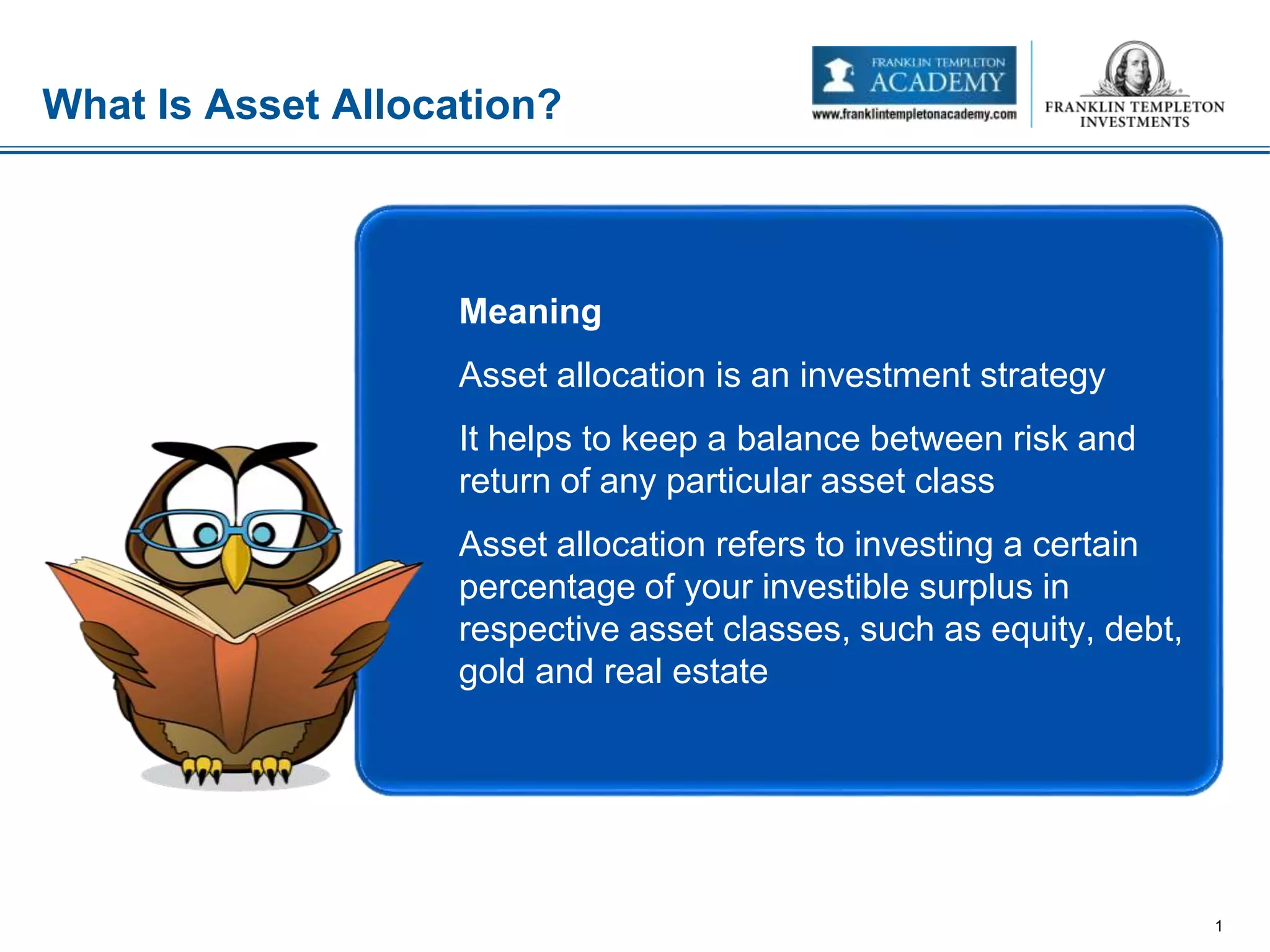 What Is Asset Allocation?

FRANKLIN TEMPLETON ACADEMY
www.franklintempletonacademy.com

FRANKLIN TEMPLETON INVESTMENTS

Meaning

Asset allocation is an investment strategy

It helps to keep a balance between risk and return of any particular asset class

Asset allocation refers to investing a certain percentage of your investible surplus in respective asset classes, such as equity, debt, gold and real estate

1